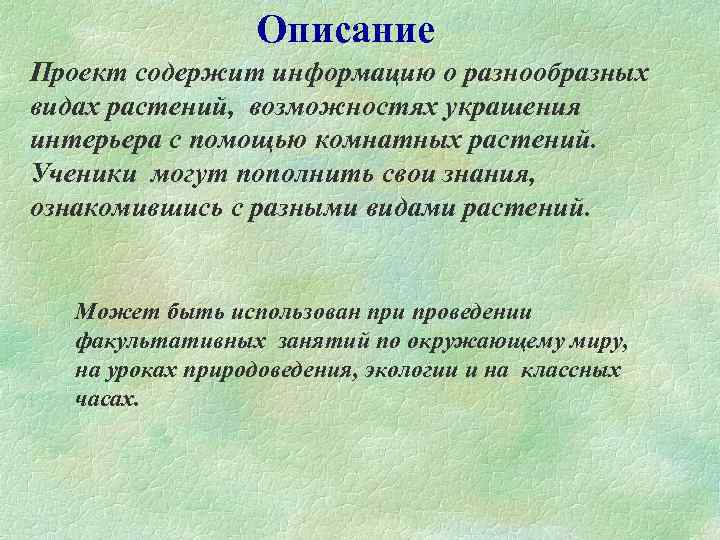 Описание

Проект содержит информацию о разнообразных видах растений, возможностях украшения интерьера с помощью комнатных растений. Ученики могут пополнить свои знания, ознакомившись с разными видами растений.

Может быть использован при проведении факультативных занятий по окружающему миру, на уроках природоведения, экологии и на классных часах.